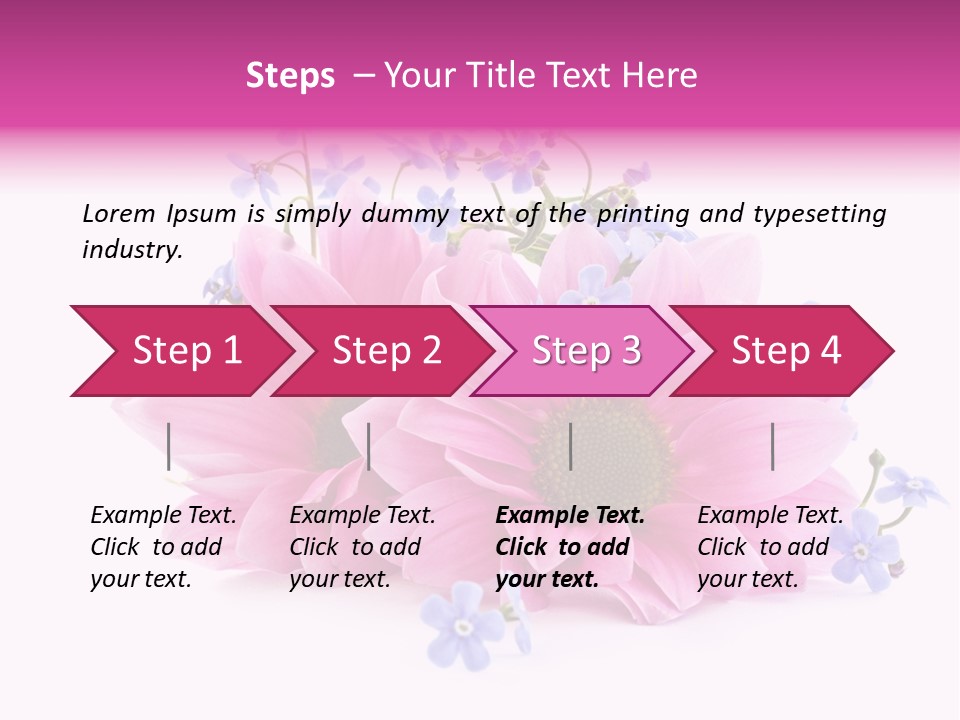 Steps – Your Title Text Here

Lorem Ipsum is simply dummy text of the printing and typesetting industry.

Step 1

Step 2

Step 3

Step 4

Example Text. Click to add your text.

Example Text. Click to add your text.

Example Text. Click to add your text.

Example Text. Click to add your text.